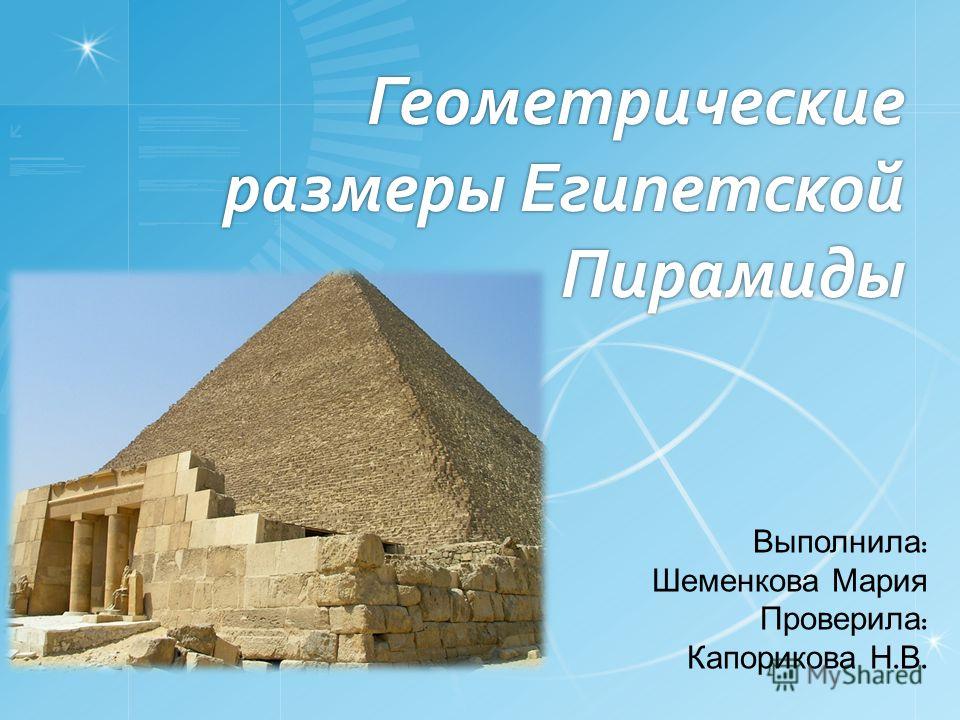 Геометрические размеры Египетской Пирамиды

Выполнила:
Шеменкова Мария
Проверила:
Капорикова Н.В.

MyShared